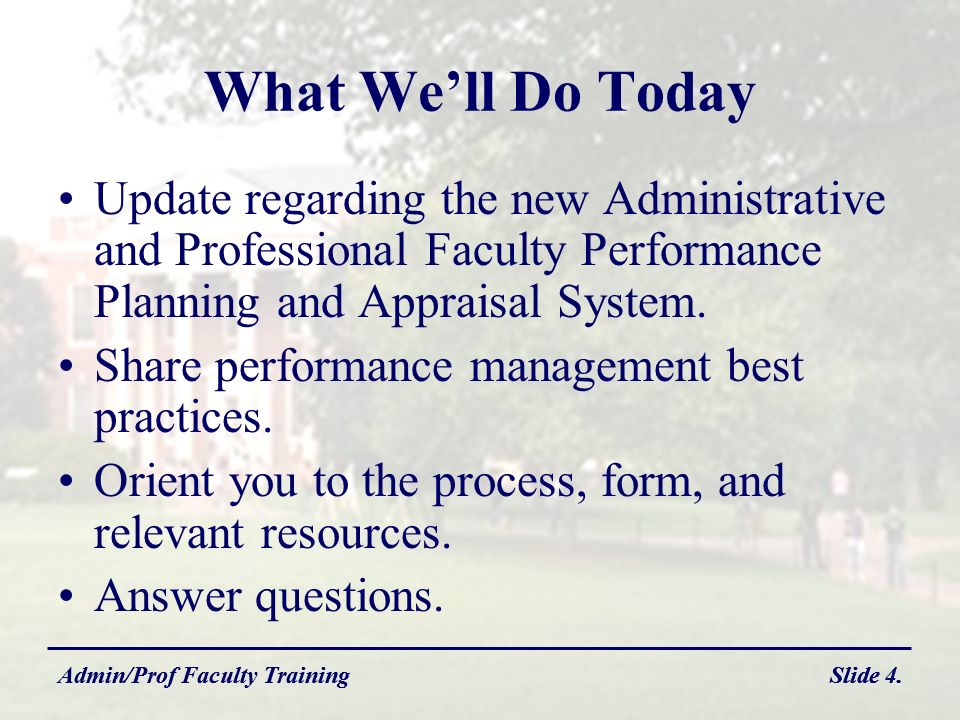 What We'll Do Today

• Update regarding the new Administrative and Professional Faculty Performance Planning and Appraisal System.
• Share performance management best practices.
• Orient you to the process, form, and relevant resources.
• Answer questions.

Admin/Prof Faculty Training

Slide 4.